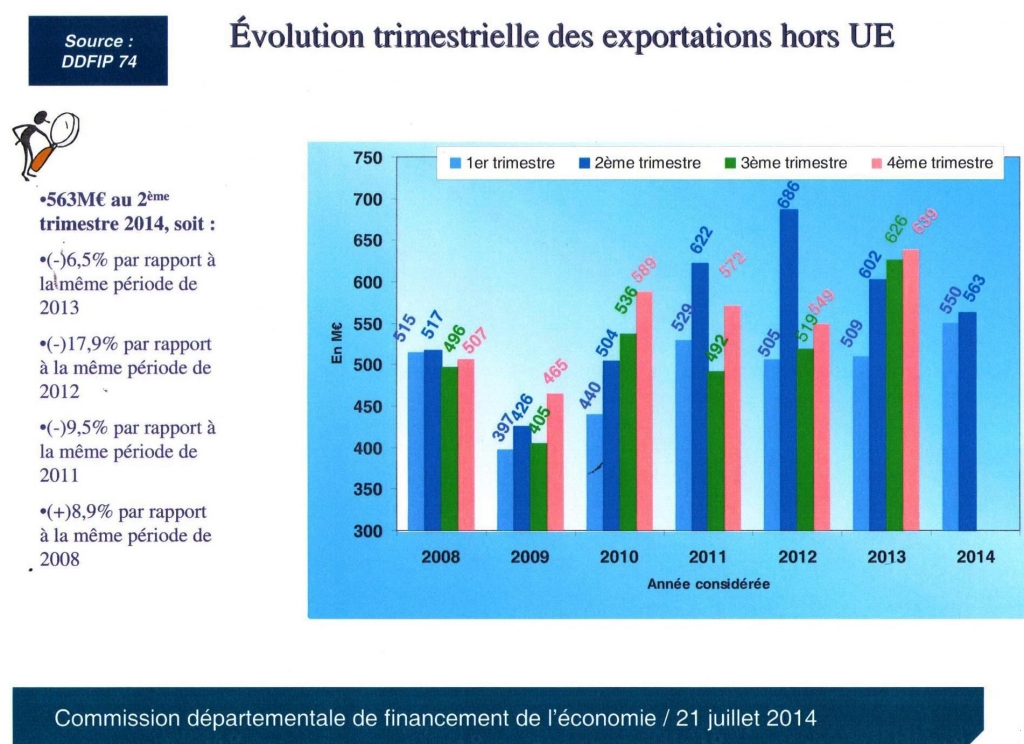 Source : DDFIP 74

Évolution trimestrielle des exportations hors UE

•563M€ au 2ème trimestre 2014, soit :

•(-)6,5% par rapport à la même période de 2013

•(-)17,9% par rapport à la même période de 2012

•(-)9,5% par rapport à la même période de 2011

•(+)8,9% par rapport à la même période de 2008

1er trimestre 2ème trimestre 3ème trimestre 4ème trimestre

750
700
650
600
550
500
450
400
350
300

En M€

515 517 496 507
397 426 405 465
440 504 536 589
529 622 492 572
505 686 519 549
509 602 626 639
550 563

2008 2009 2010 2011 2012 2013 2014

Année considérée

Commission départementale de financement de l'économie / 21 juillet 2014